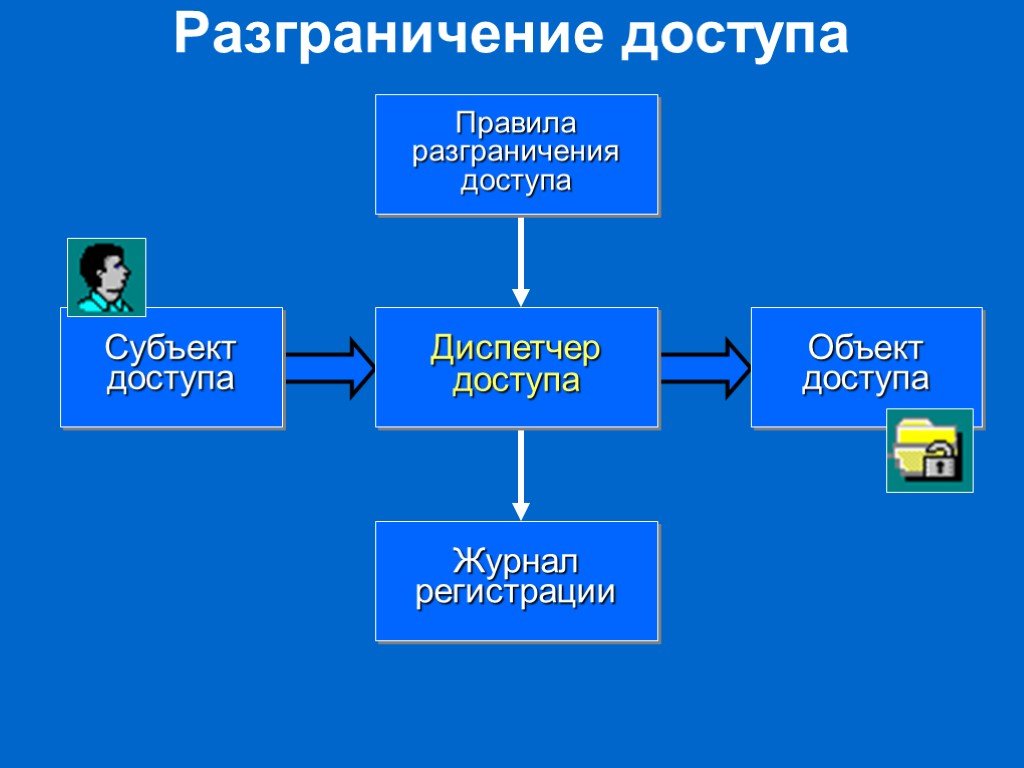 Разграничение доступа

Правила разграничения доступа

Субъект доступа

Диспетчер доступа

Объект доступа

Журнал регистрации